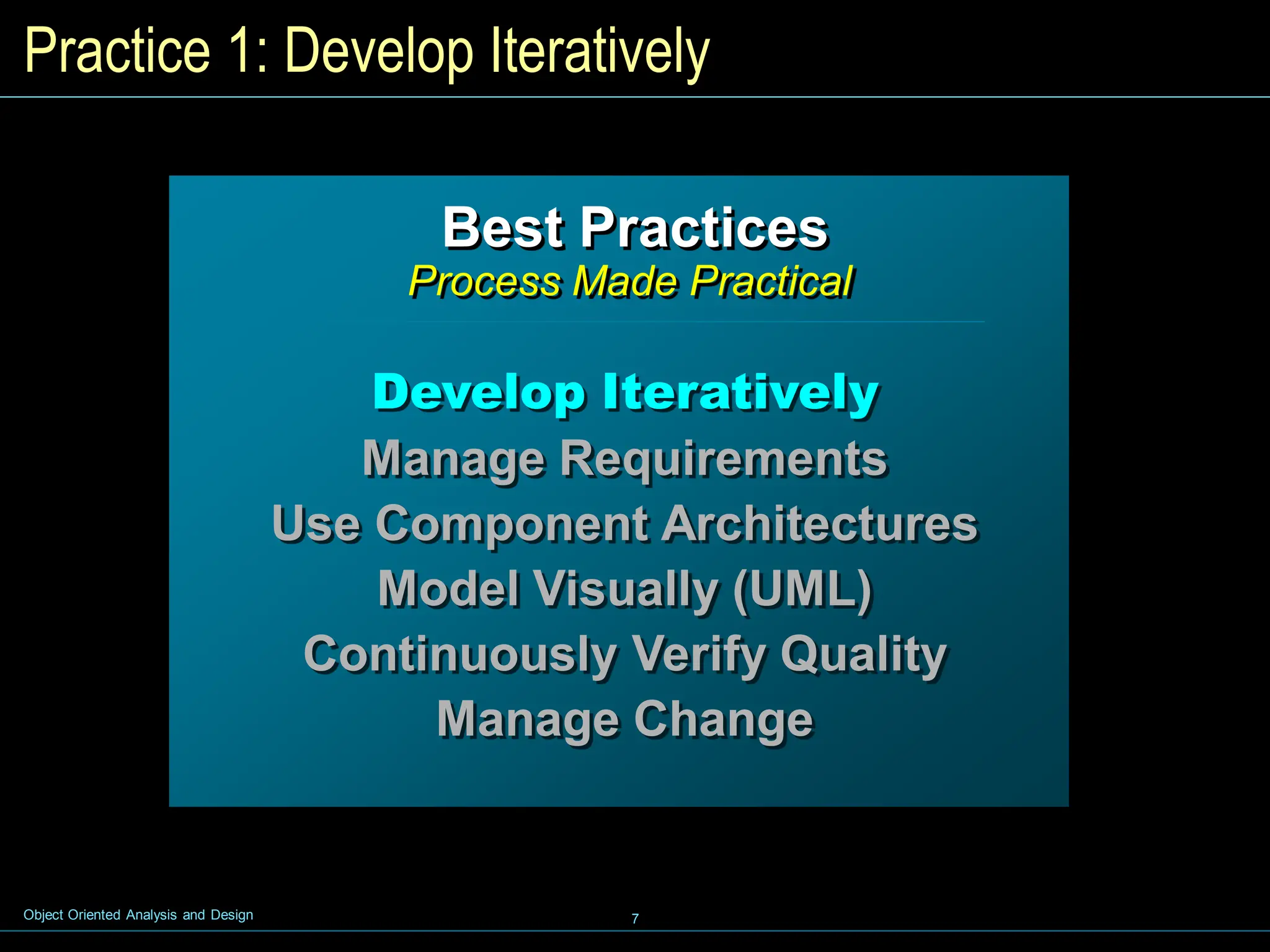 Practice 1: Develop Iteratively

Best Practices
Process Made Practical

Develop Iteratively
Manage Requirements
Use Component Architectures
Model Visually (UML)
Continuously Verify Quality
Manage Change

Object Oriented Analysis and Design

7